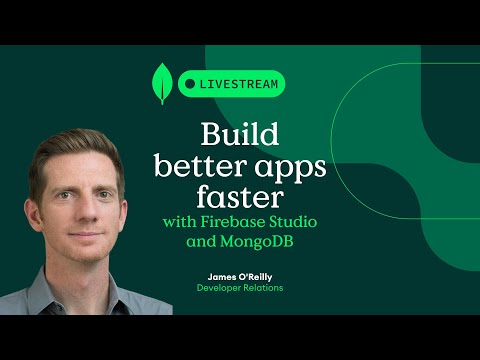 LIVESTREAM

Build better apps faster
with Firebase Studio and MongoDB

James O'Reilly
Developer Relations